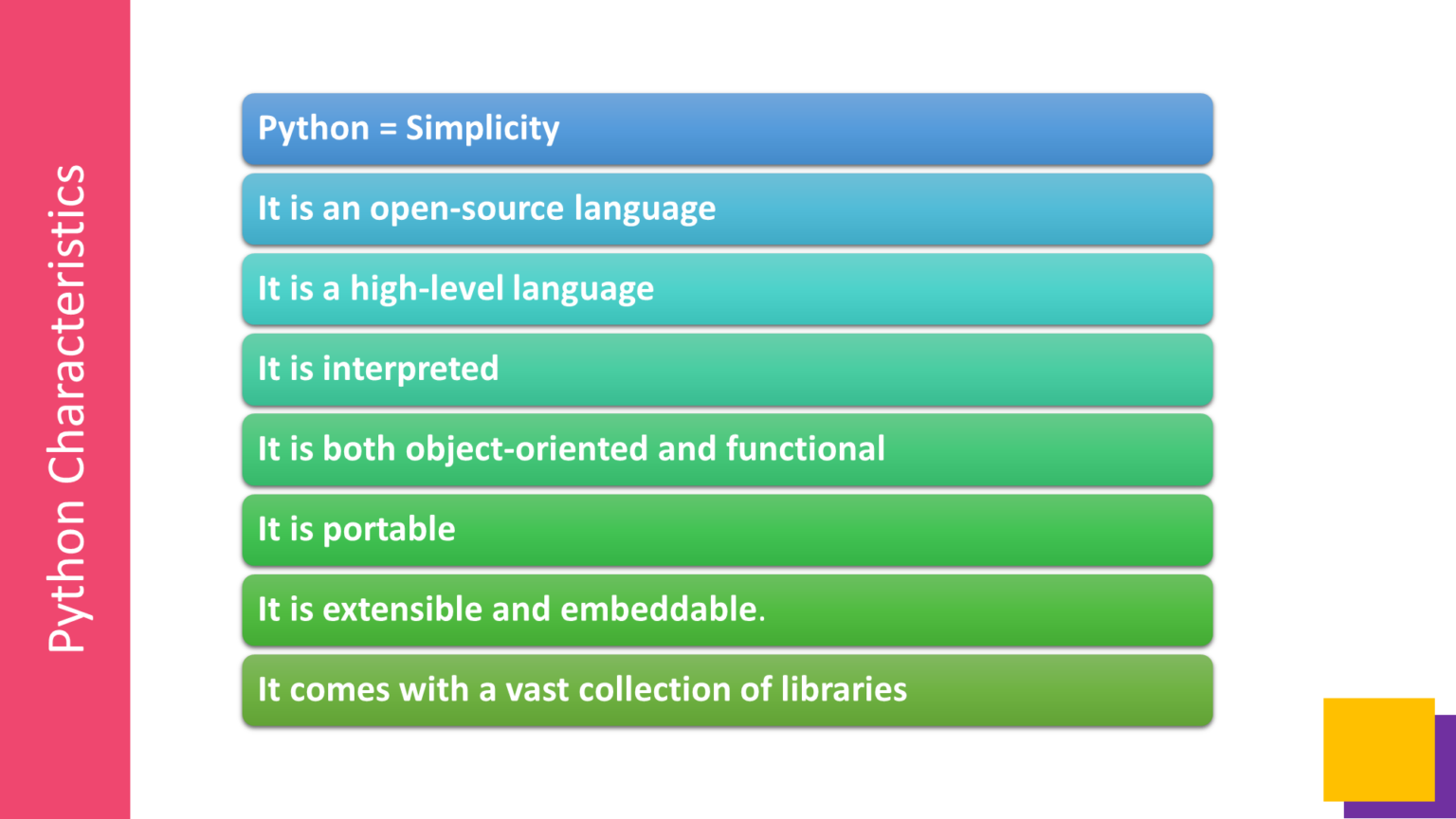 Python Characteristics

Python = Simplicity

It is an open-source language

It is a high-level language

It is interpreted

It is both object-oriented and functional

It is portable

It is extensible and embeddable.

It comes with a vast collection of libraries